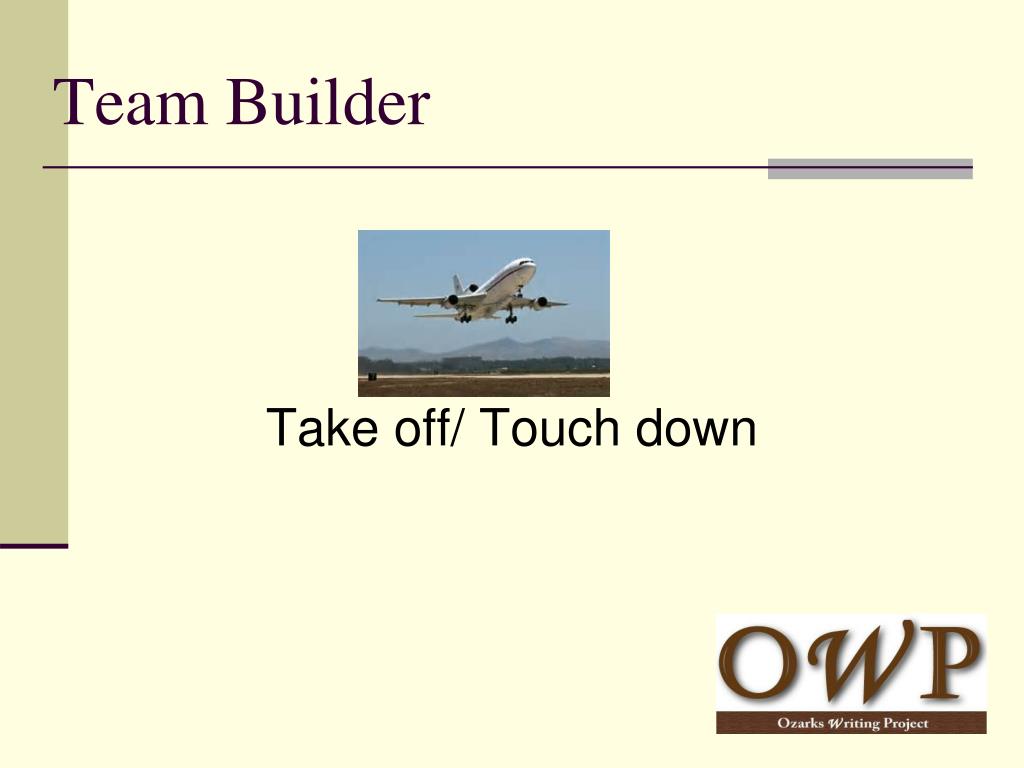 Team Builder

Take off/ Touch down

OWP

Ozarks Writing Project